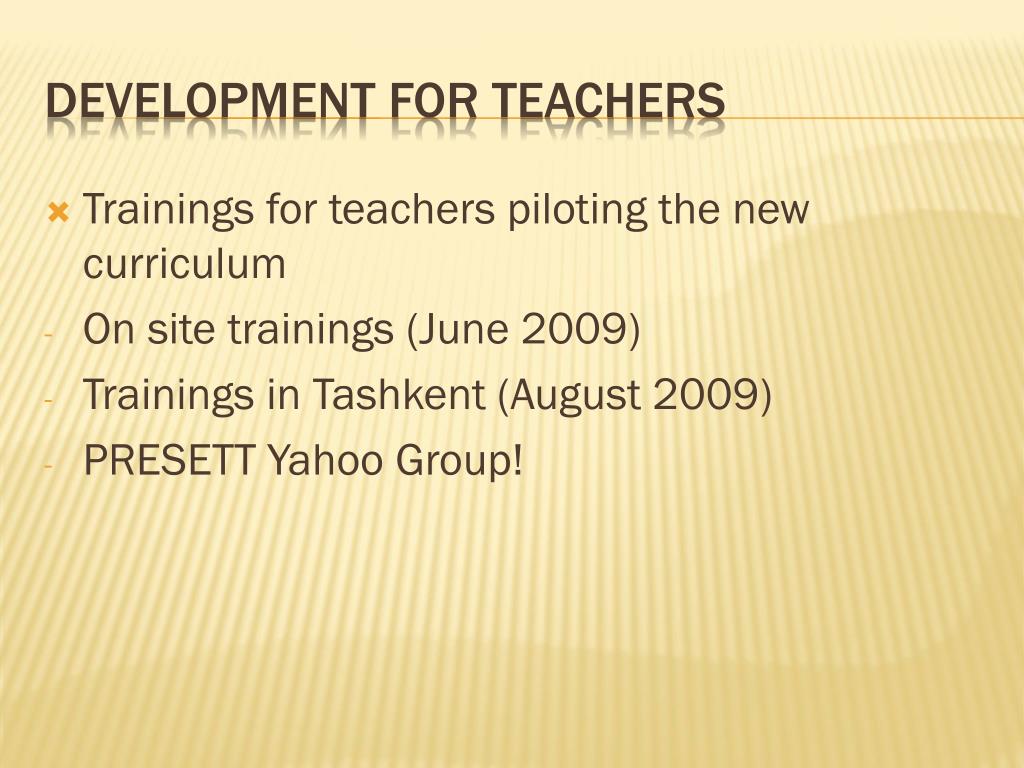 DEVELOPMENT FOR TEACHERS

Trainings for teachers piloting the new curriculum
- On site trainings (June 2009)
- Trainings in Tashkent (August 2009)
- PRESETT Yahoo Group!